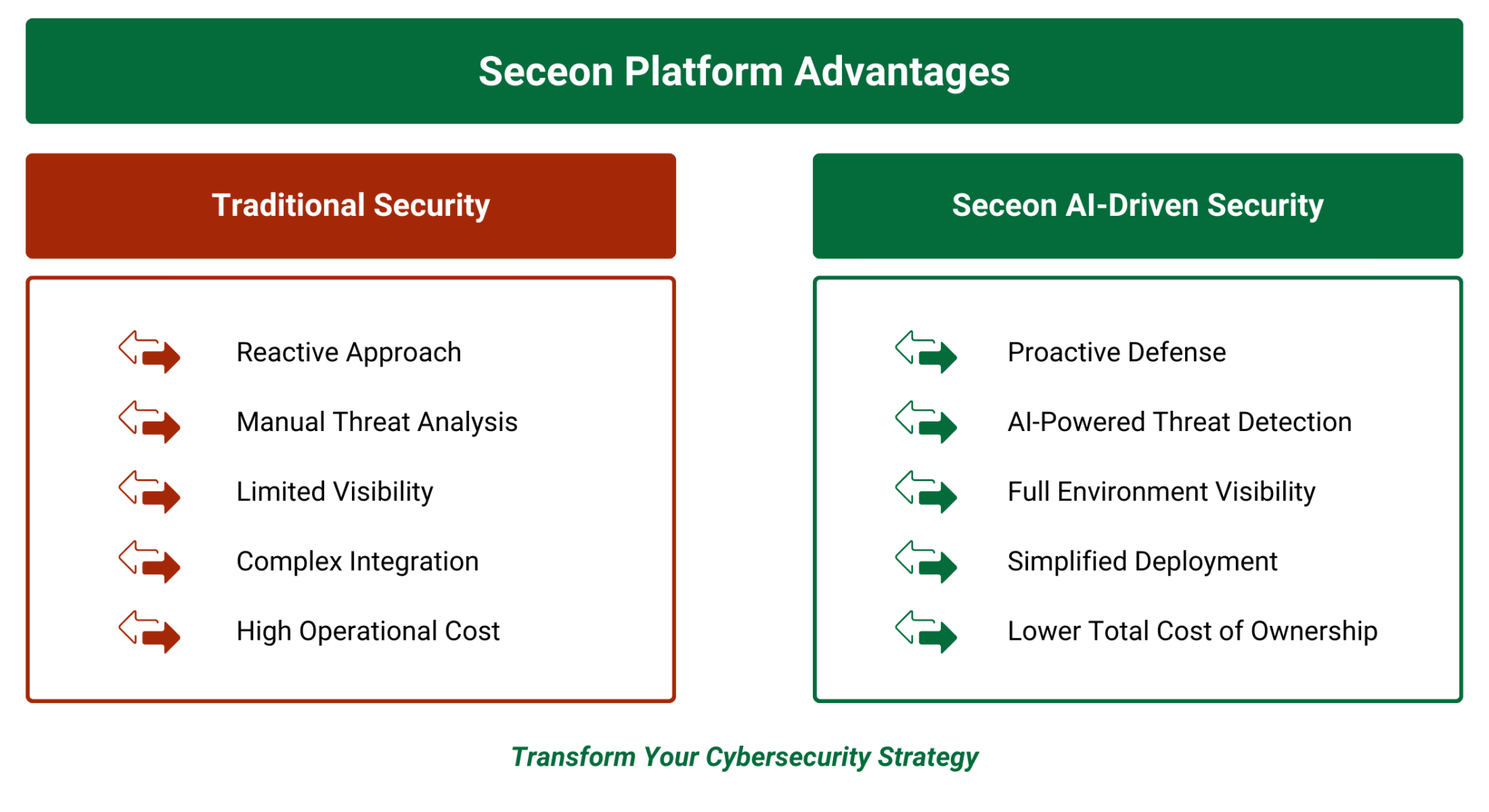 Seceon Platform Advantages

Traditional Security

Reactive Approach
Manual Threat Analysis
Limited Visibility
Complex Integration
High Operational Cost

Seceon AI-Driven Security

Proactive Defense
AI-Powered Threat Detection
Full Environment Visibility
Simplified Deployment
Lower Total Cost of Ownership

Transform Your Cybersecurity Strategy